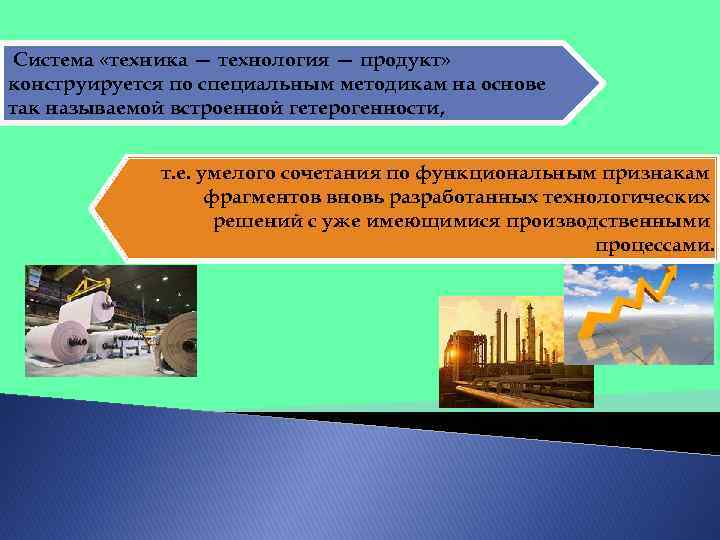 Система «техника — технология — продукт» конструируется по специальным методикам на основе так называемой встроенной гетерогенности,

т.е. умелого сочетания по функциональным признакам фрагментов вновь разработанных технологических решений с уже имеющимися производственными процессами.